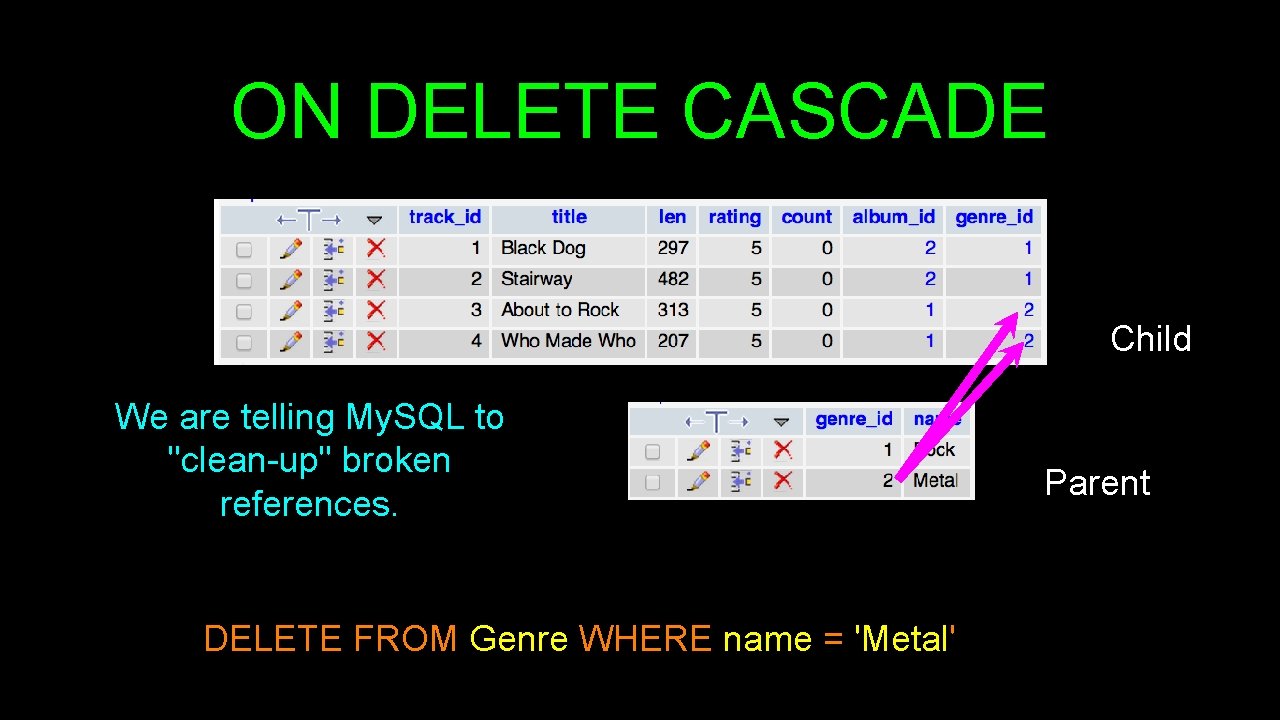 ON DELETE CASCADE

| ←T→ | track_id | title | len | rating | count | album_id | genre_id |
|---|---|---|---|---|---|---|---|
| | 1 | Black Dog | 297 | 5 | 0 | 2 | 1 |
| | 2 | Stairway | 482 | 5 | 0 | 2 | 1 |
| | 3 | About to Rock | 313 | 5 | 0 | 1 | 2 |
| | 4 | Who Made Who | 207 | 5 | 0 | 1 | 2 |

Child

We are telling My.SQL to "clean-up" broken references.

| ←T→ | genre_id | name |
|---|---|---|
| | 1 | Rock |
| | 2 | Metal |

Parent

DELETE FROM Genre WHERE name = 'Metal'